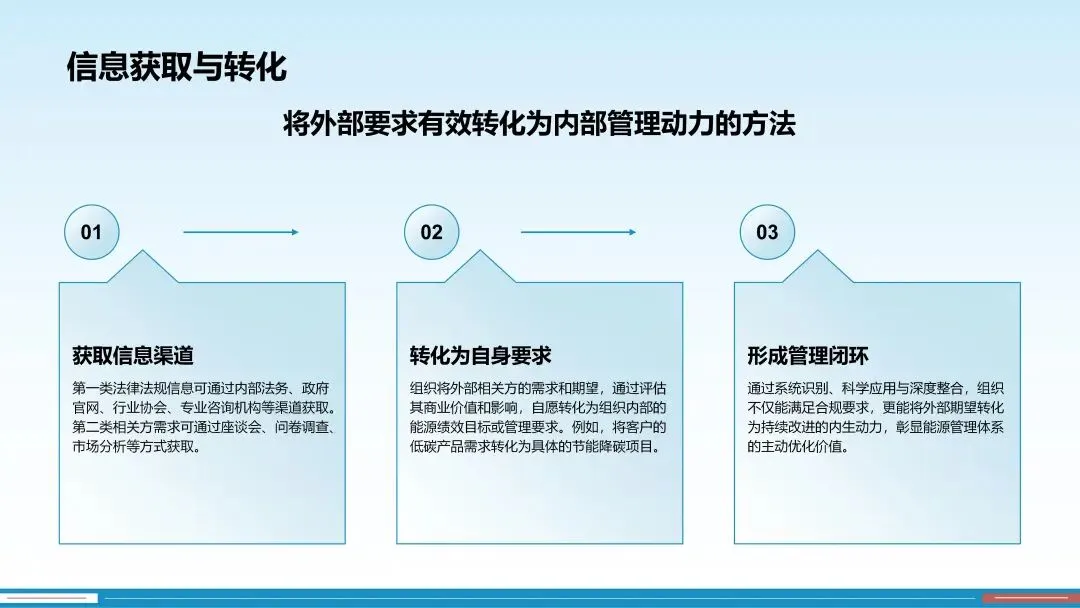 信息获取与转化

将外部要求有效转化为内部管理动力的方法

01

获取信息渠道

第一类法律法规信息可通过内部法务、政府官网、行业协会、专业咨询机构等渠道获取。第二类相关方需求可通过座谈会、问卷调查、市场分析等方式获取。

02

转化为自身要求

组织将外部相关方的需求和期望，通过评估其商业价值和影响，自愿转化为组织内部的能源绩效目标或管理要求。例如，将客户的低碳产品需求转化为具体的节能降碳项目。

03

形成管理闭环

通过系统识别、科学应用与深度整合，组织不仅能满足合规要求，更能将外部期望转化为持续改进的内生动力，彰显能源管理体系的主动优化价值。